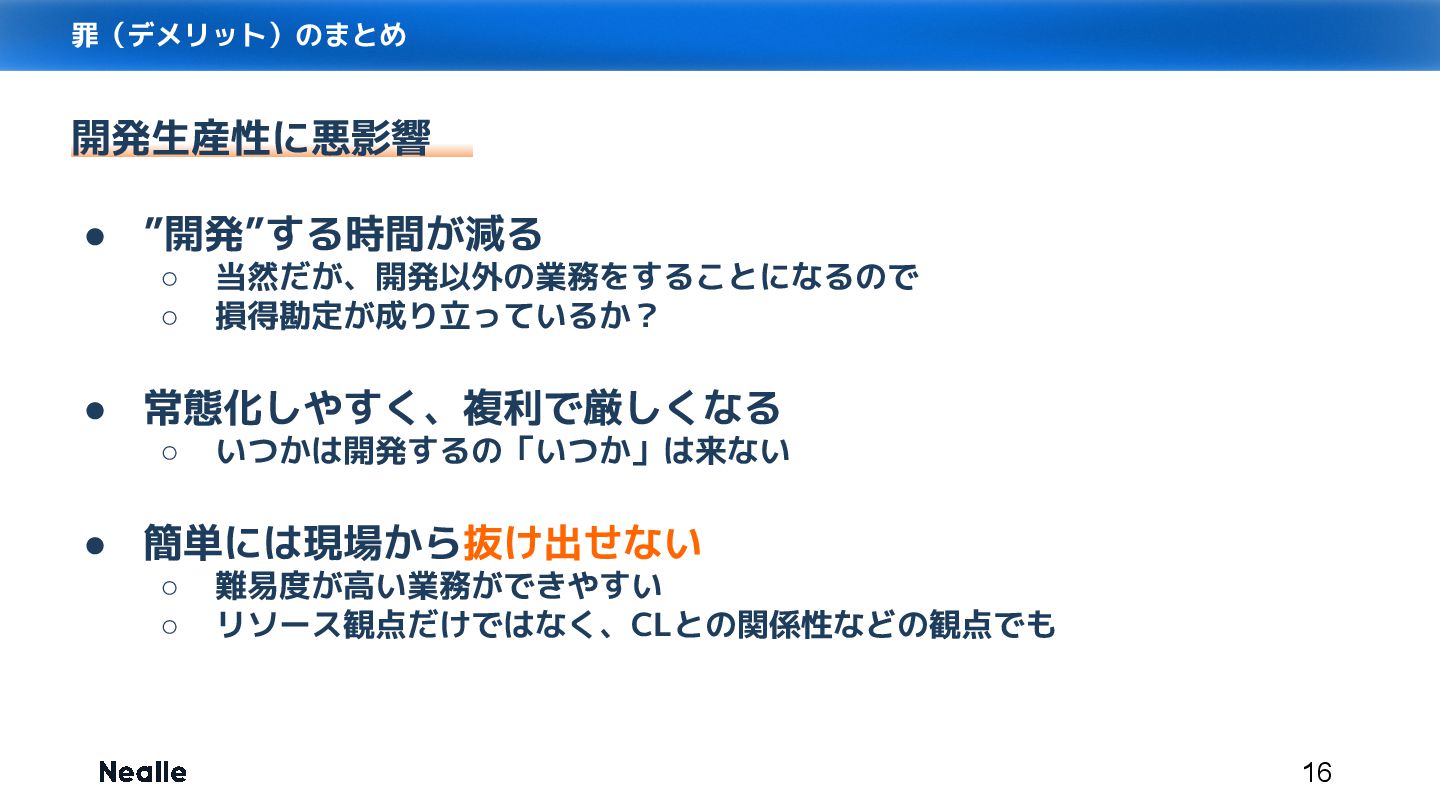 罪（デメリット）のまとめ

開発生産性に悪影響

● ”開発”する時間が減る
○ 当然だが、開発以外の業務をすることになるので
○ 損得勘定が成り立っているか？

● 常態化しやすく、複利で厳しくなる
○ いつかは開発するの「いつか」は来ない

● 簡単には現場から抜け出せない
○ 難易度が高い業務ができやすい
○ リソース観点だけではなく、CLとの関係性などの観点でも

Nealle

16